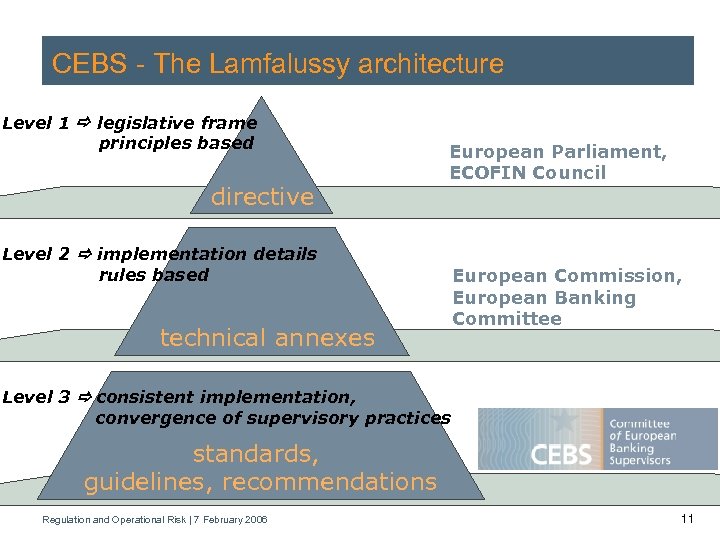 CEBS - The Lamfalussy architecture

Level 1 ⇨ legislative frame
principles based

directive

European Parliament,
ECOFIN Council

Level 2 ⇨ implementation details
rules based

technical annexes

European Commission,
European Banking
Committee

Level 3 ⇨ consistent implementation,
convergence of supervisory practices

standards,
guidelines, recommendations

CEBS Committee of European Banking Supervisors

Regulation and Operational Risk | 7 February 2006

11